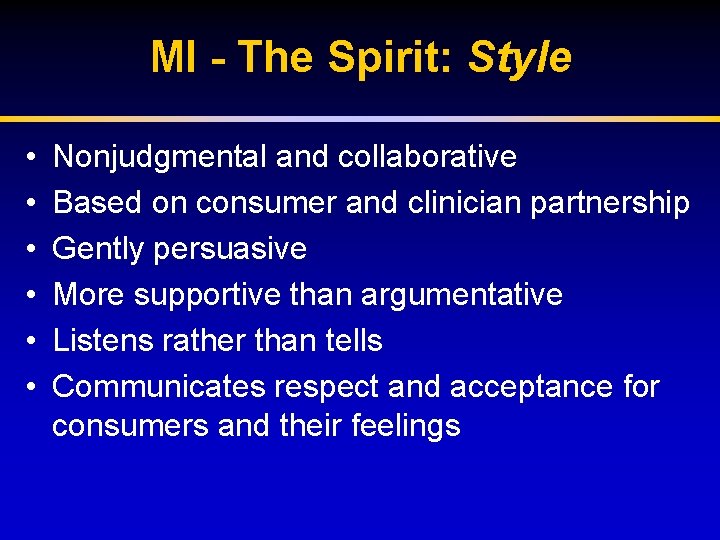 MI - The Spirit: Style

• Nonjudgmental and collaborative
• Based on consumer and clinician partnership
• Gently persuasive
• More supportive than argumentative
• Listens rather than tells
• Communicates respect and acceptance for consumers and their feelings